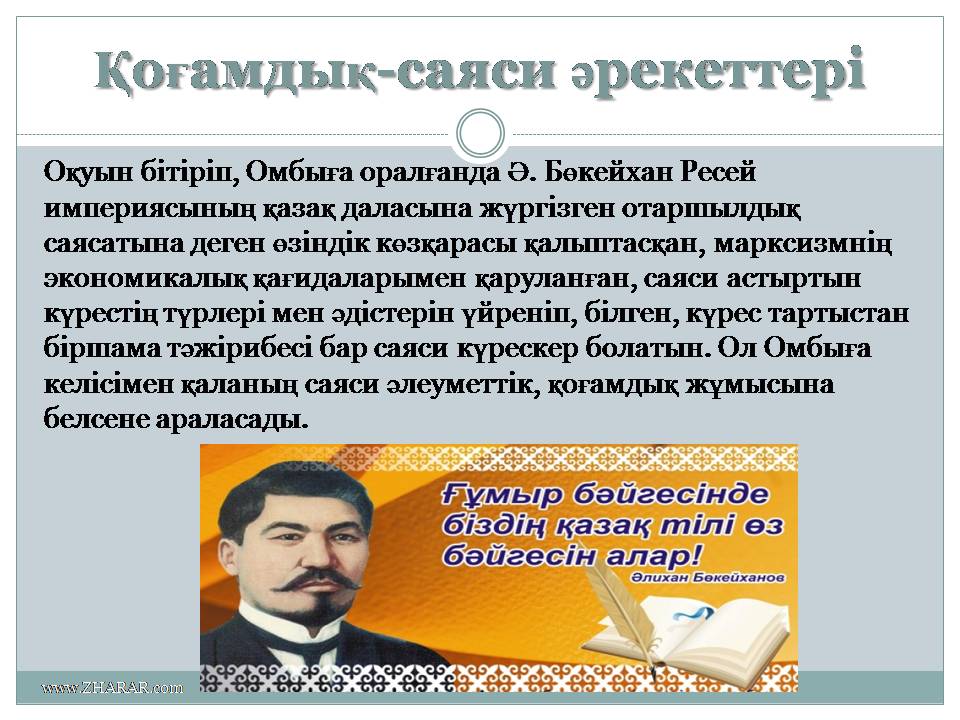 Қоғамдық-саяси әрекеттері

Оқуын бітіріп, Омбыға оралғанда Ә. Бөкейхан Ресей империясының қазақ даласына жүргізген отаршылдық саясатына деген өзіндік көзқарасы қалыптасқан, марксизмнің экономикалық қағидаларымен қаруланған, саяси астыртын күрестің түрлері мен әдістерін үйреніп, білген, күрес тартыстан біршама тәжірибесі бар саяси күрескер болатын. Ол Омбыға келісімен қаланың саяси әлеуметтік, қоғамдық жұмысына белсене араласады.

Ғұмыр бәйгесінде біздің қазақ тілі өз бәйгесін алар!
Әлихан Бөкейханов

www.ZHARAR.com